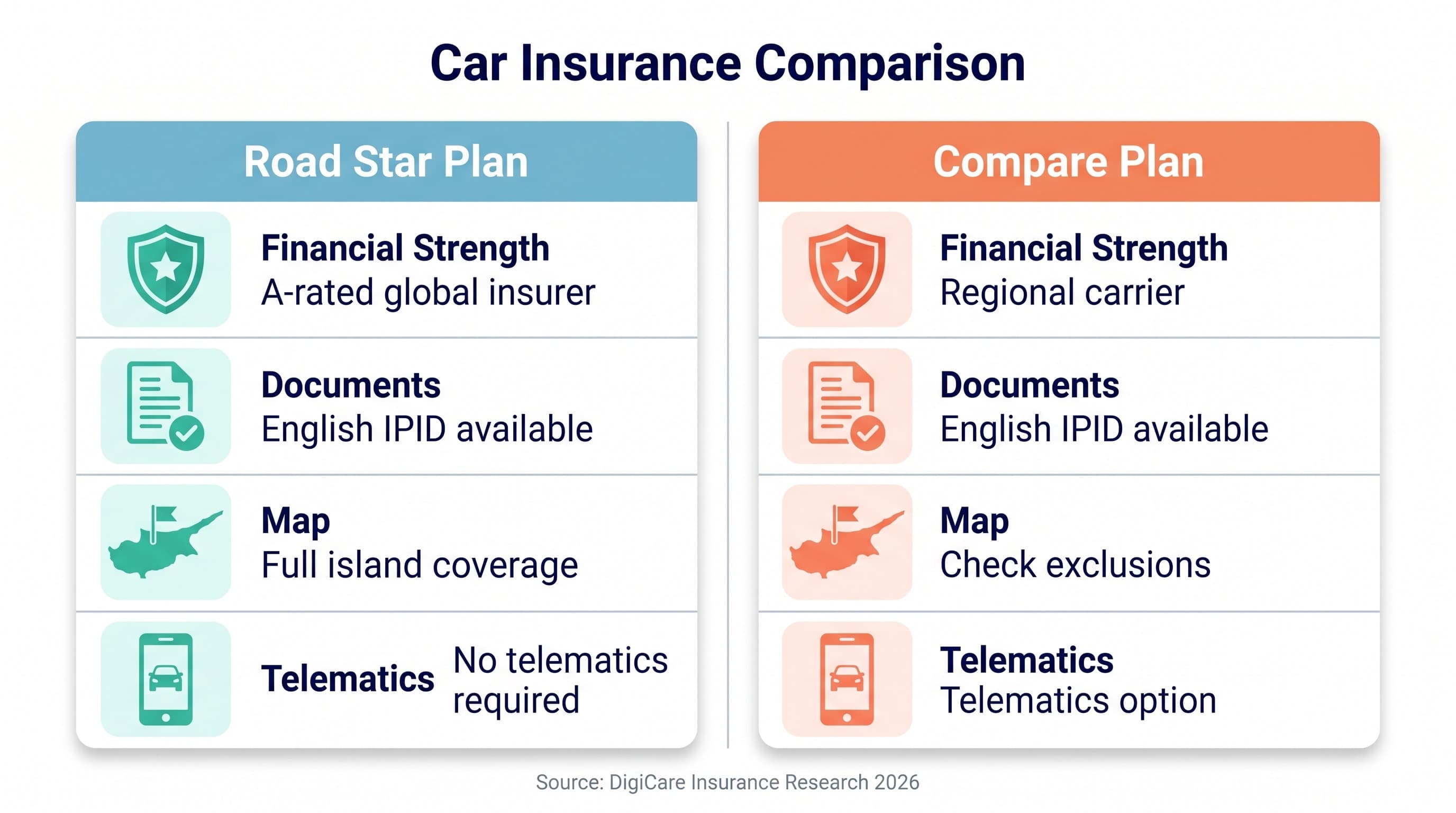 Car Insurance Comparison

Road Star Plan

Financial Strength
A-rated global insurer

Documents
English IPID available

Map
Full island coverage

Telematics
No telematics required

Compare Plan

Financial Strength
Regional carrier

Documents
English IPID available

Map
Check exclusions

Telematics
Telematics option

Source: DigiCare Insurance Research 2026